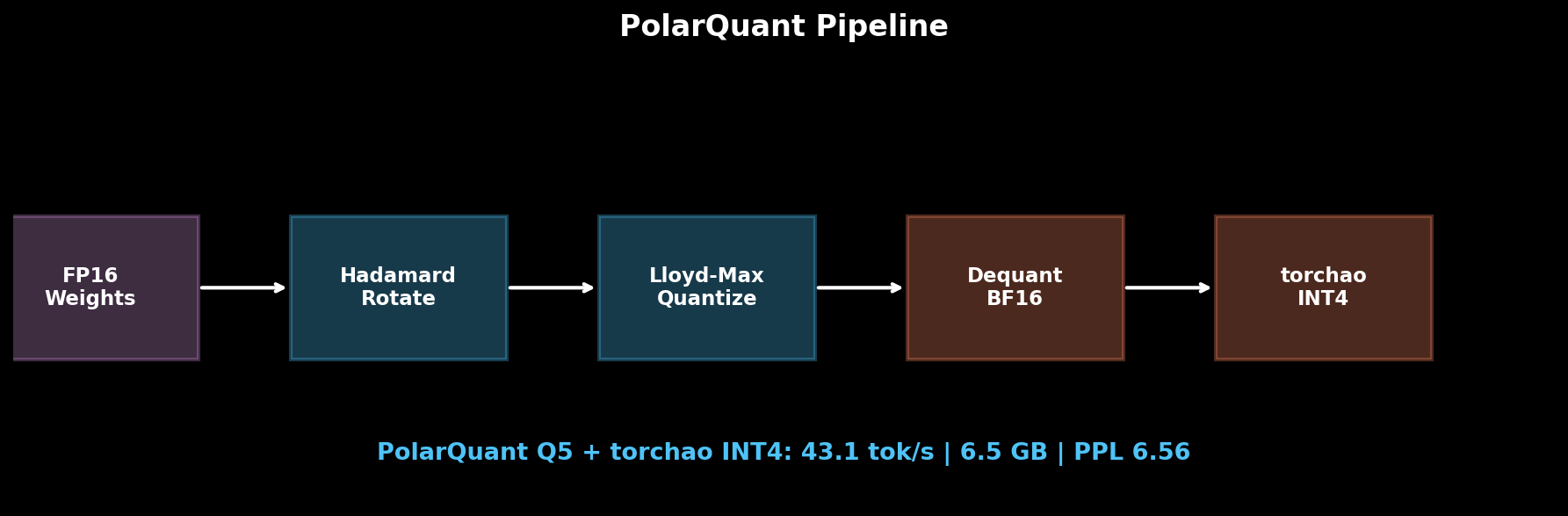 PolarQuant Pipeline

FP16
Weights

Hadamard
Rotate

Lloyd-Max
Quantize

Dequant
BF16

torchao
INT4

PolarQuant Q5 + torchao INT4: 43.1 tok/s | 6.5 GB | PPL 6.56